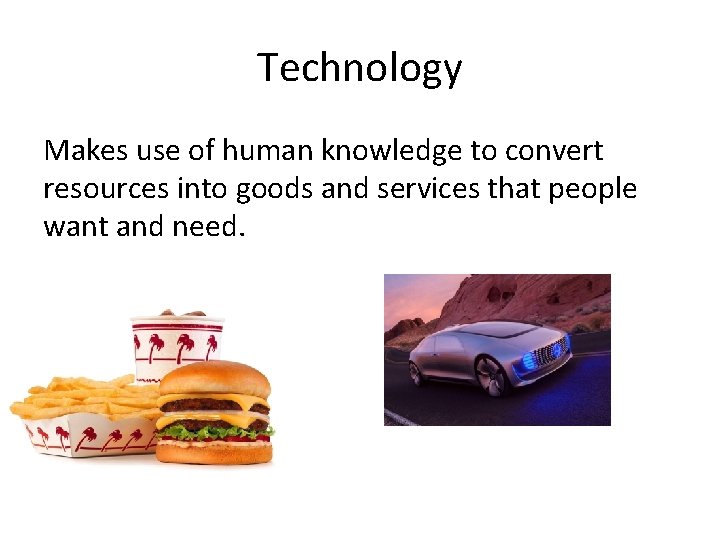 Technology

Makes use of human knowledge to convert resources into goods and services that people want and need.